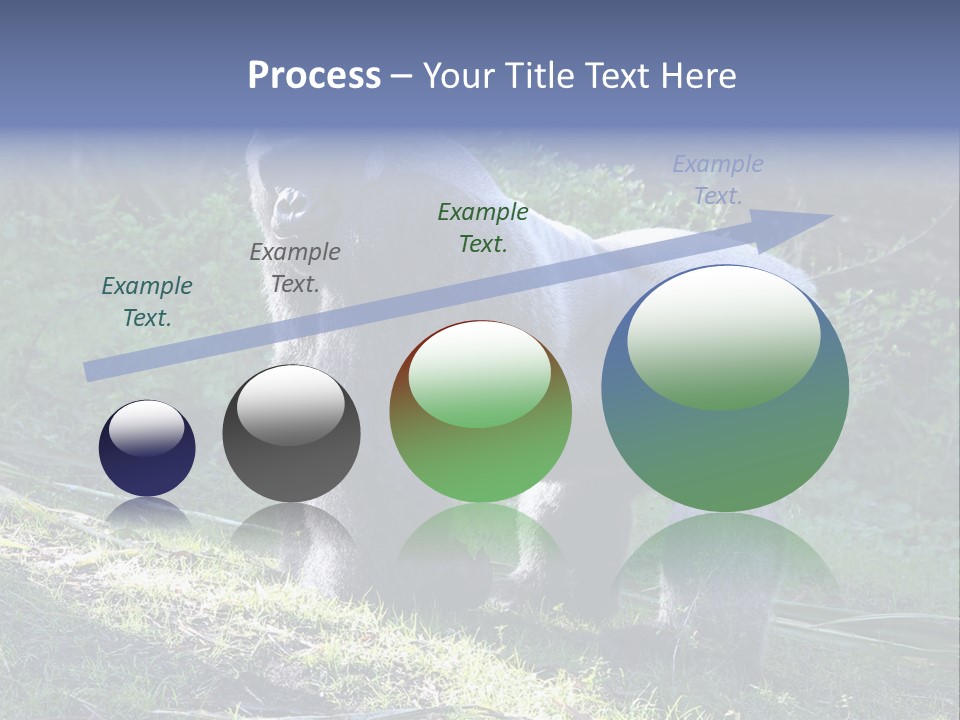 Process – Your Title Text Here

Example Text.

Example Text.

Example Text.

Example Text.